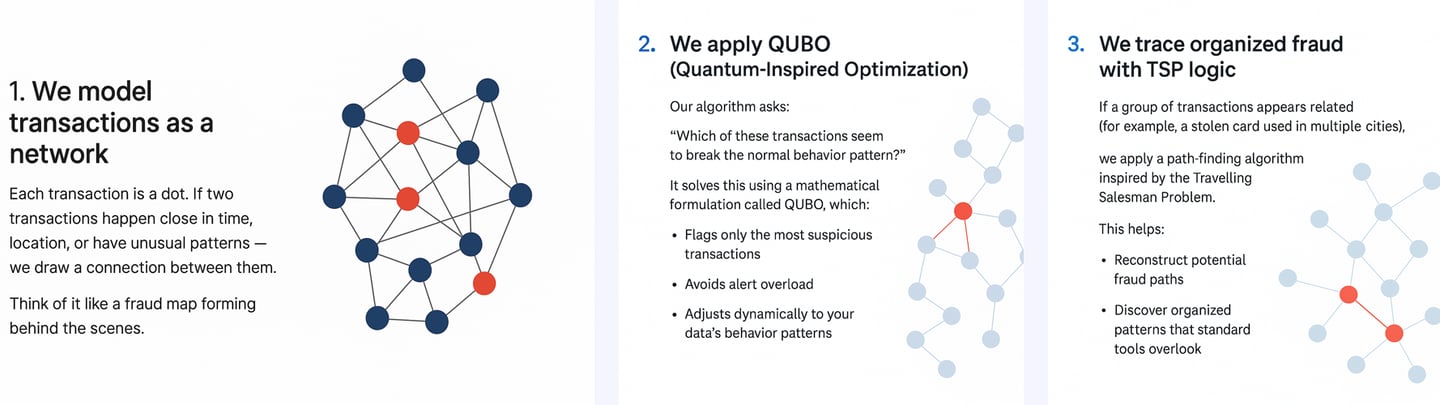 1. We model transactions as a network

Each transaction is a dot. If two transactions happen close in time, location, or have unusual patterns — we draw a connection between them.

Think of it like a fraud map forming behind the scenes.

2. We apply QUBO (Quantum-Inspired Optimization)

Our algorithm asks:

“Which of these transactions seem to break the normal behavior pattern?”

It solves this using a mathematical formulation called QUBO, which:

• Flags only the most suspicious transactions
• Avoids alert overload
• Adjusts dynamically to your data’s behavior patterns

3. We trace organized fraud with TSP logic

If a group of transactions appears related (for example, a stolen card used in multiple cities),

we apply a path-finding algorithm inspired by the Travelling Salesman Problem.

This helps:

• Reconstruct potential fraud paths
• Discover organized patterns that standard tools overlook